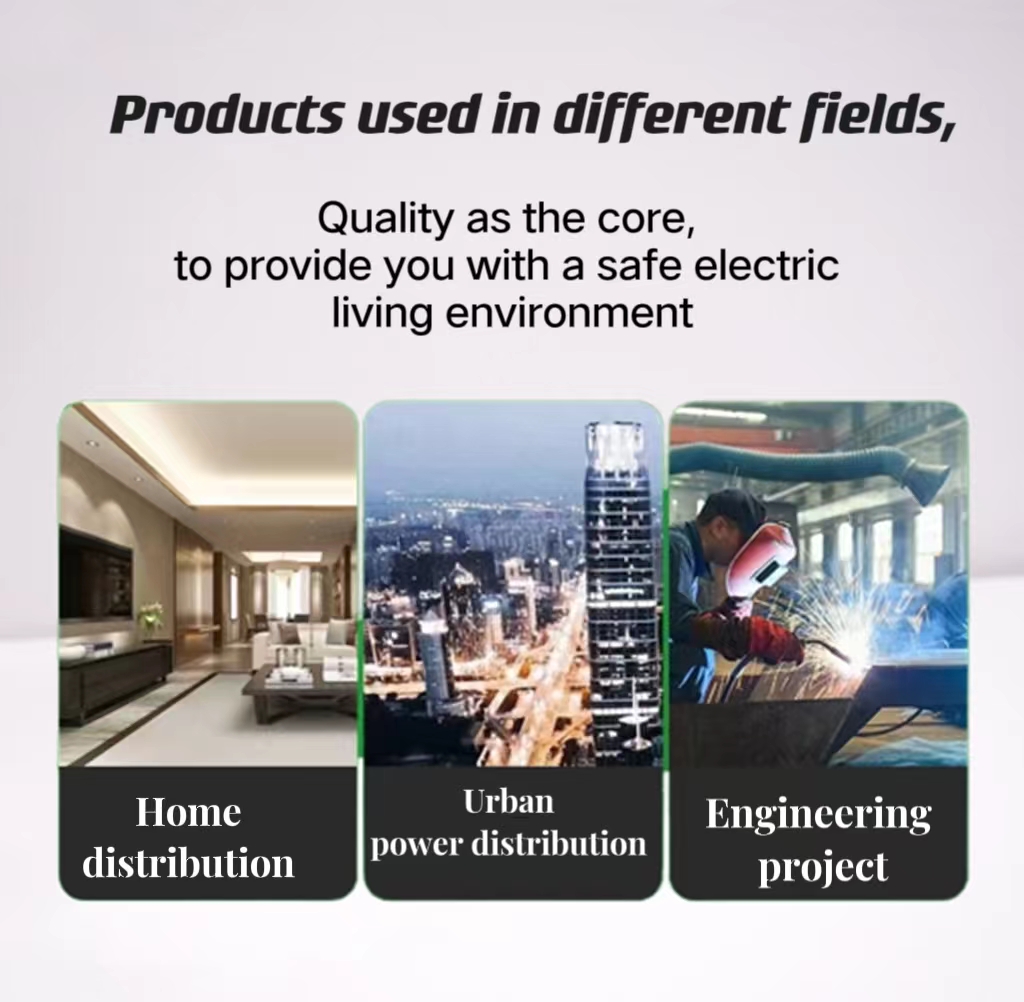 Products used in different fields,

Quality as the core, to provide you with a safe electric living environment

Home distribution

Urban power distribution

Engineering project